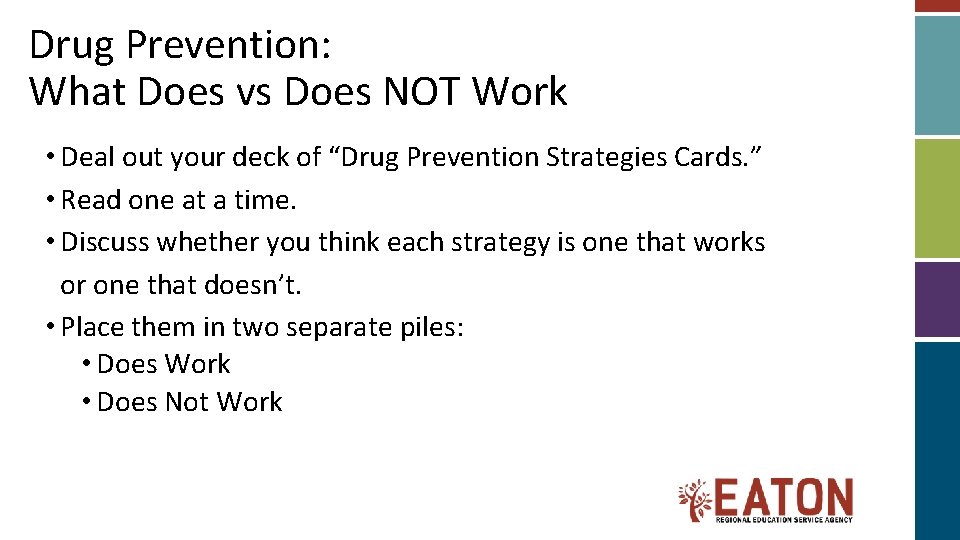 Drug Prevention:
What Does vs Does NOT Work

• Deal out your deck of “Drug Prevention Strategies Cards.”
• Read one at a time.
• Discuss whether you think each strategy is one that works or one that doesn’t.
• Place them in two separate piles:
  • Does Work
  • Does Not Work

EATON
REGIONAL EDUCATION SERVICE AGENCY